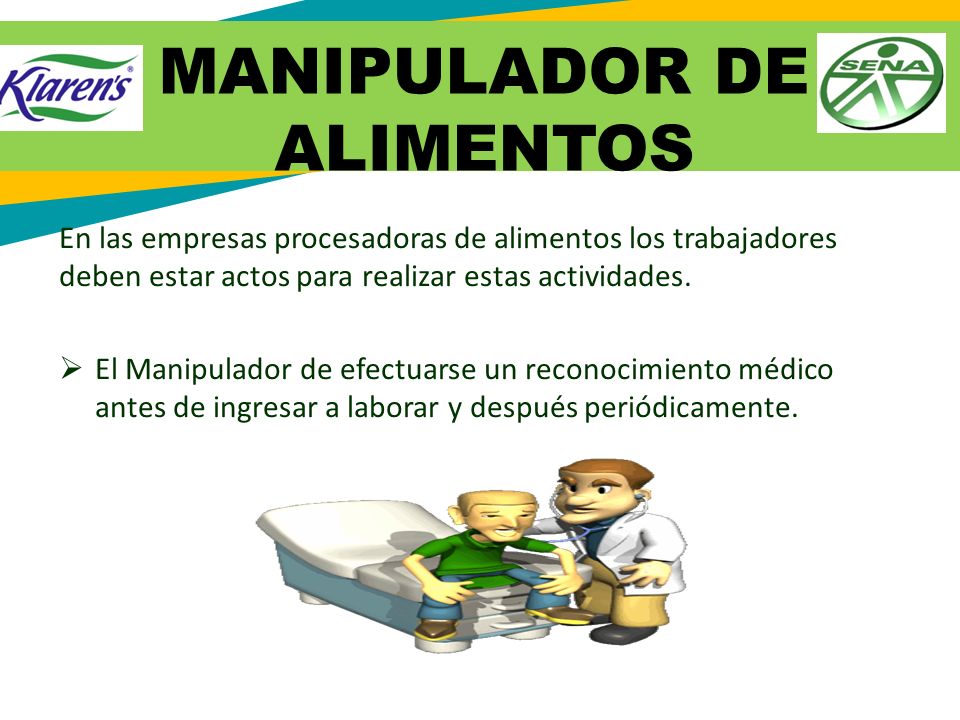 Klaren's

MANIPULADOR DE ALIMENTOS

SENA

En las empresas procesadoras de alimentos los trabajadores deben estar actos para realizar estas actividades.

➢ El Manipulador de efectuarse un reconocimiento médico antes de ingresar a laborar y después periódicamente.